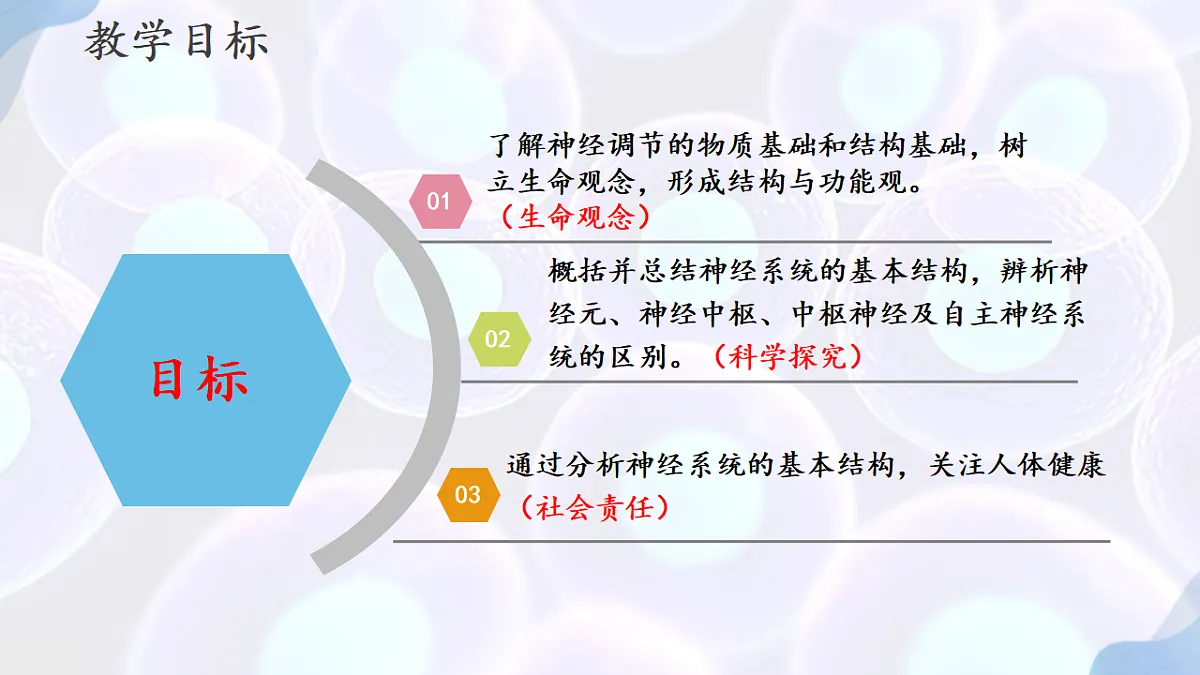 教学目标

目标

01 了解神经调节的物质基础和结构基础，树立生命观念，形成结构与功能观。（生命观念）

02 概括并总结神经系统的基本结构，辨析神经元、神经中枢、中枢神经及自主神经系统的区别。（科学探究）

03 通过分析神经系统的基本结构，关注人体健康（社会责任）